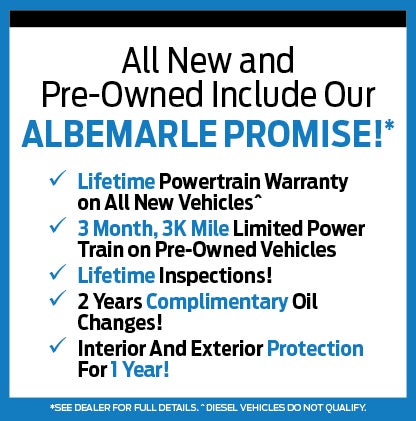 All New and Pre-Owned Include Our ALBEMARLE PROMISE!*

✓ Lifetime Powertrain Warranty on All New Vehicles^
✓ 3 Month, 3K Mile Limited Power Train on Pre-Owned Vehicles
✓ Lifetime Inspections!
✓ 2 Years Complimentary Oil Changes!
✓ Interior And Exterior Protection For 1 Year!

*SEE DEALER FOR FULL DETAILS. ^DIESEL VEHICLES DO NOT QUALIFY.